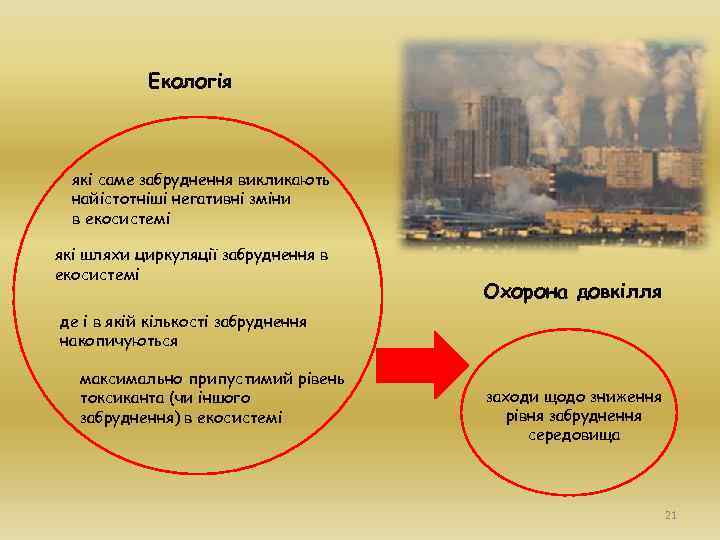 Екологія

які саме забруднення викликають найістотніші негативні зміни в екосистемі

які шляхи циркуляції забруднення в екосистемі

де і в якій кількості забруднення накопичуються

максимально припустимий рівень токсиканта (чи іншого забруднення) в екосистемі

Охорона довкілля

заходи щодо зниження рівня забруднення середовища

21